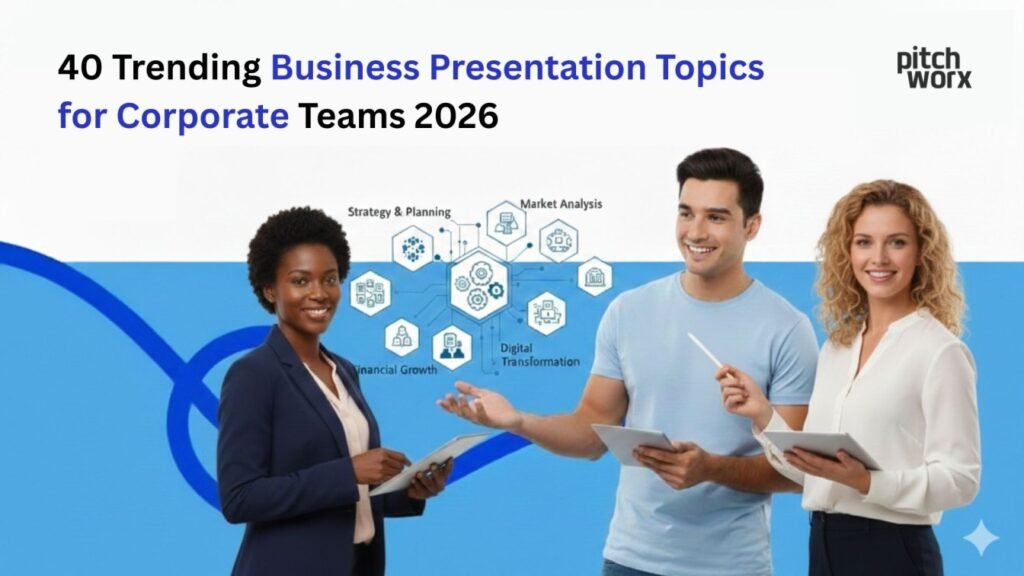 40 Trending Business Presentation Topics for Corporate Teams 2026

pitch worx

Strategy & Planning

Market Analysis

inancial Growth

Digital Transformation